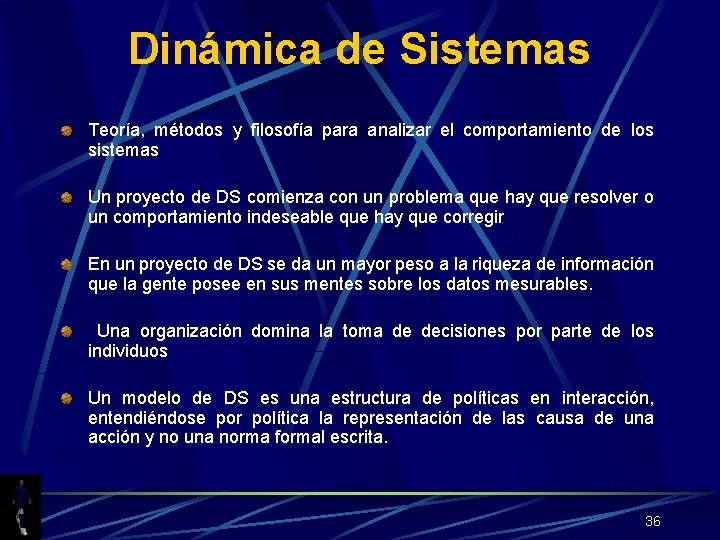 Dinámica de Sistemas

Teoría, métodos y filosofía para analizar el comportamiento de los sistemas

Un proyecto de DS comienza con un problema que hay que resolver o un comportamiento indeseable que hay que corregir

En un proyecto de DS se da un mayor peso a la riqueza de información que la gente posee en sus mentes sobre los datos mesurables.

Una organización domina la toma de decisiones por parte de los individuos

Un modelo de DS es una estructura de políticas en interacción, entendiéndose por política la representación de las causa de una acción y no una norma formal escrita.

36